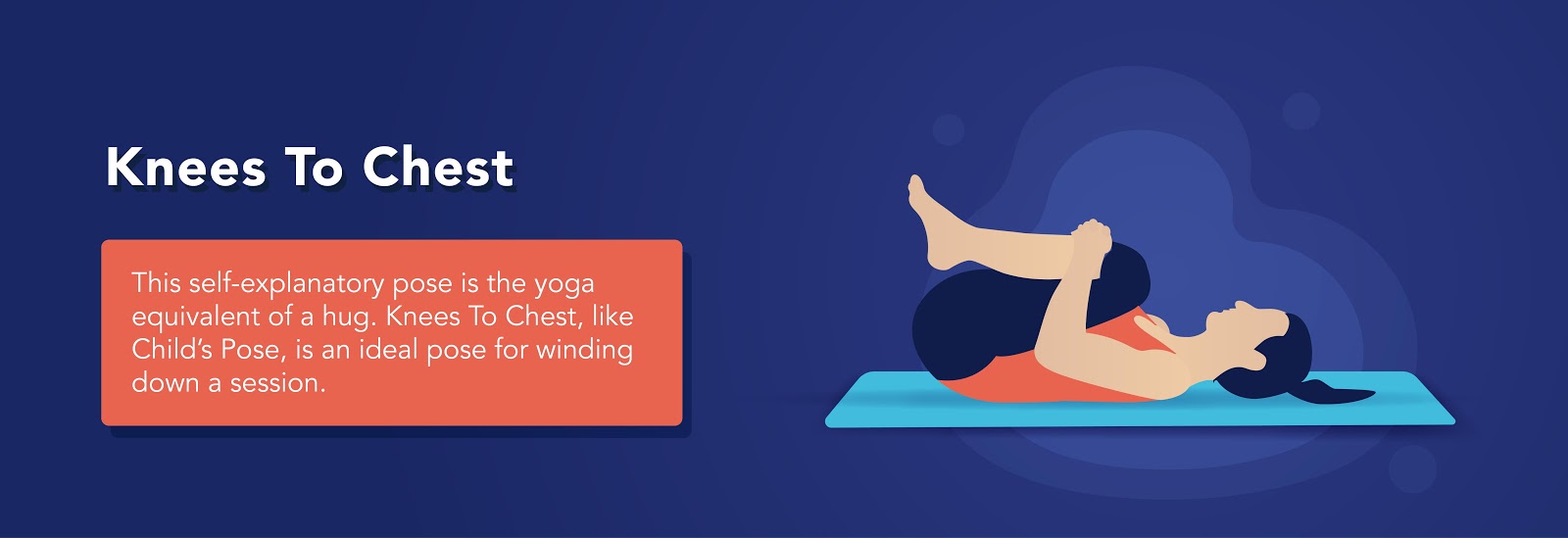 Knees To Chest

This self-explanatory pose is the yoga equivalent of a hug. Knees To Chest, like Child's Pose, is an ideal pose for winding down a session.